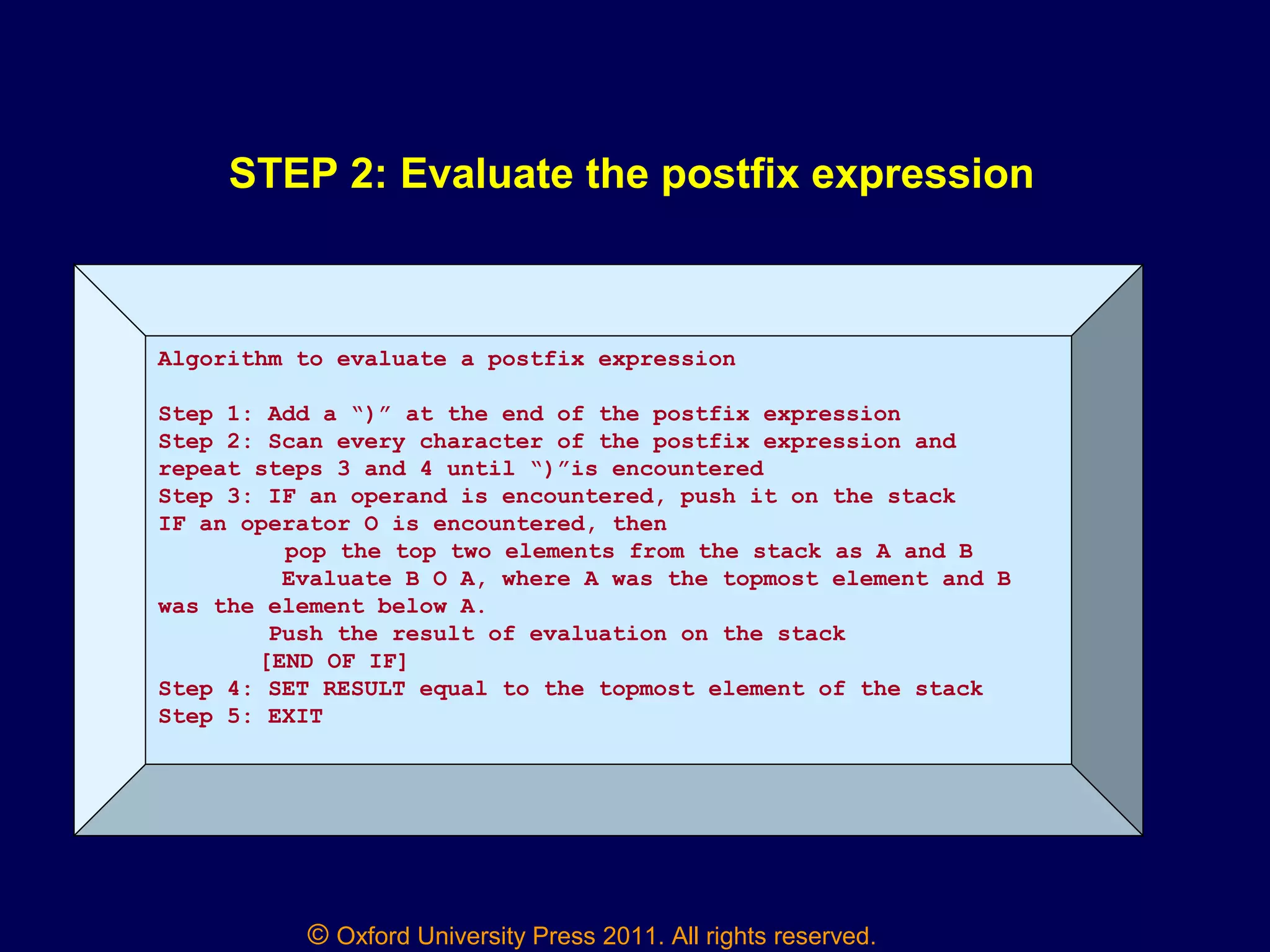 STEP 2: Evaluate the postfix expression

Algorithm to evaluate a postfix expression

Step 1: Add a “)” at the end of the postfix expression
Step 2: Scan every character of the postfix expression and repeat steps 3 and 4 until “)”is encountered
Step 3: IF an operand is encountered, push it on the stack
IF an operator O is encountered, then
pop the top two elements from the stack as A and B
Evaluate B O A, where A was the topmost element and B was the element below A.
Push the result of evaluation on the stack
[END OF IF]
Step 4: SET RESULT equal to the topmost element of the stack
Step 5: EXIT

© Oxford University Press 2011. All rights reserved.